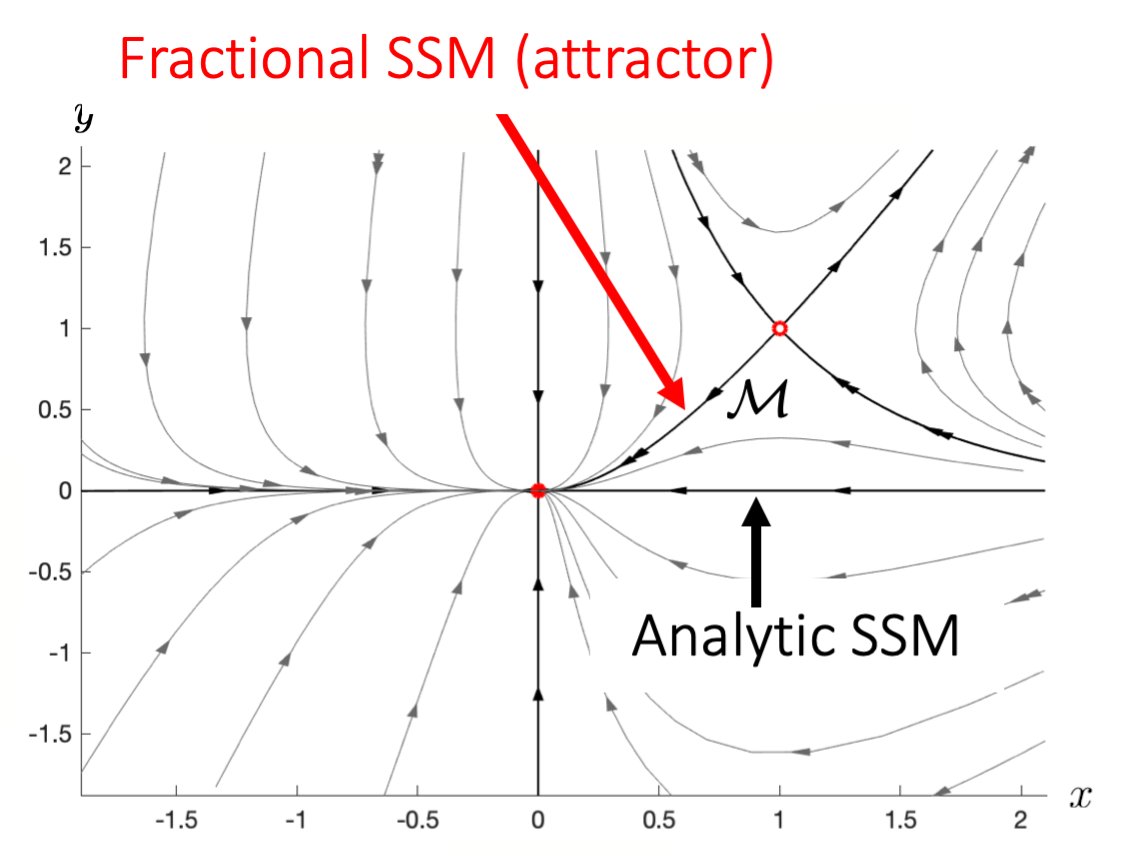 Fractional SSM (attractor)

$y$

2
1.5
1
0.5
0
-0.5
-1
-1.5

$\mathcal{M}$

Analytic SSM

-1.5 -1 -0.5 0 0.5 1 1.5 2

$x$